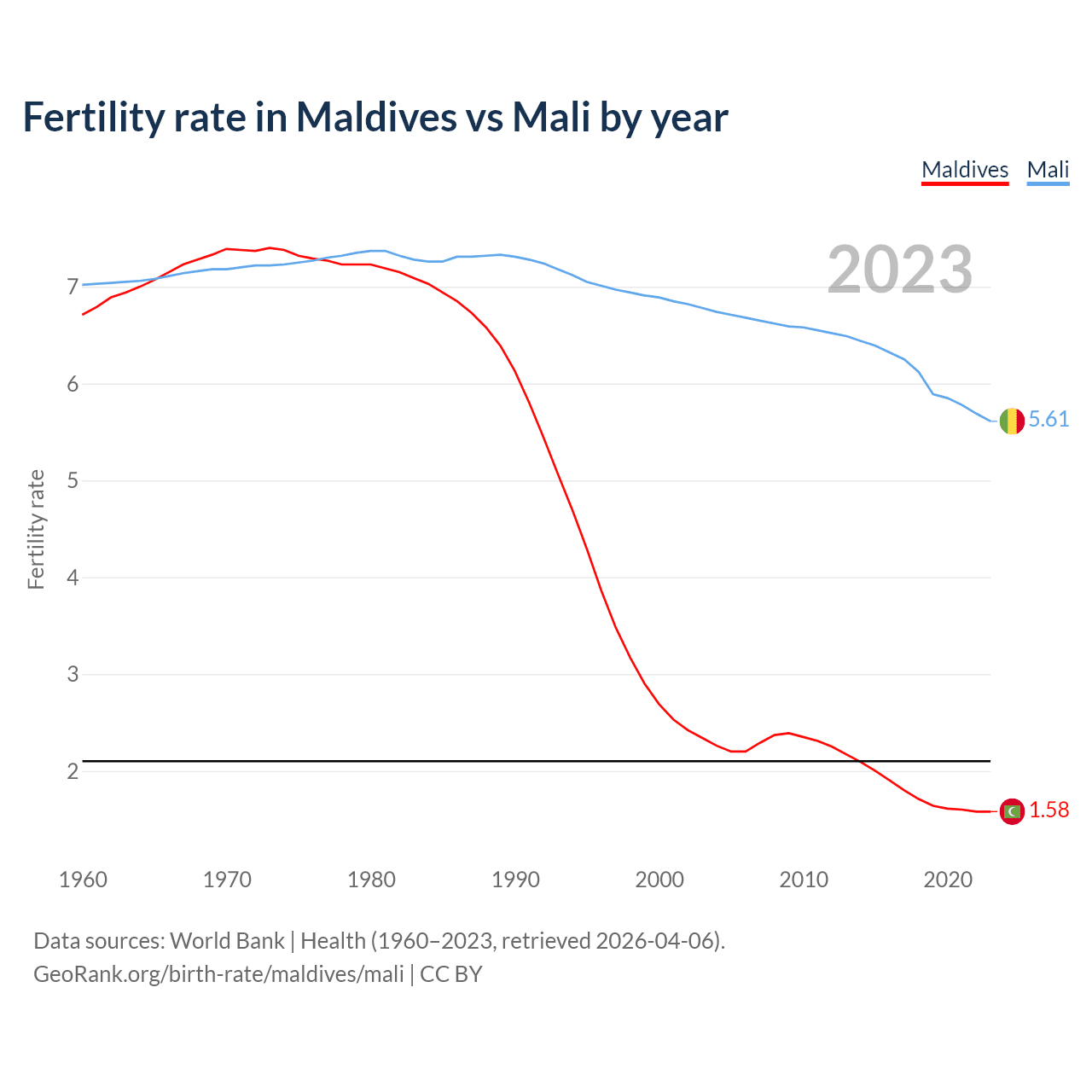 Fertility rate in Maldives vs Mali by year

Maldives Mali

2023

Fertility rate

7
6
5
4
3
2

5.61
1.58

1960 1970 1980 1990 2000 2010 2020

Data sources: World Bank | Health (1960–2023, retrieved 2026-04-06).
GeoRank.org/birth-rate/maldives/mali | CC BY